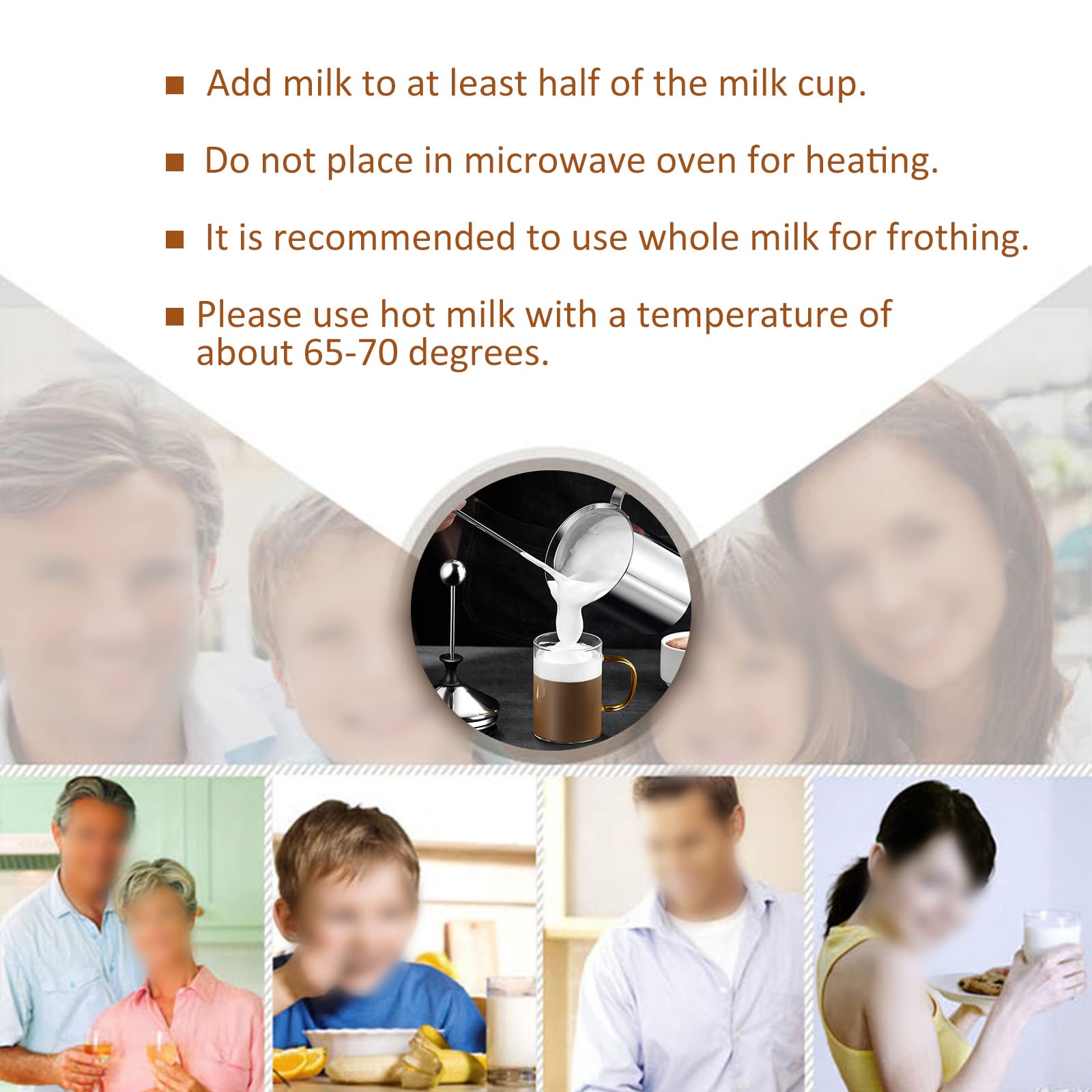 ■ Add milk to at least half of the milk cup.

■ Do not place in microwave oven for heating.

■ It is recommended to use whole milk for frothing.

■ Please use hot milk with a temperature of about 65-70 degrees.